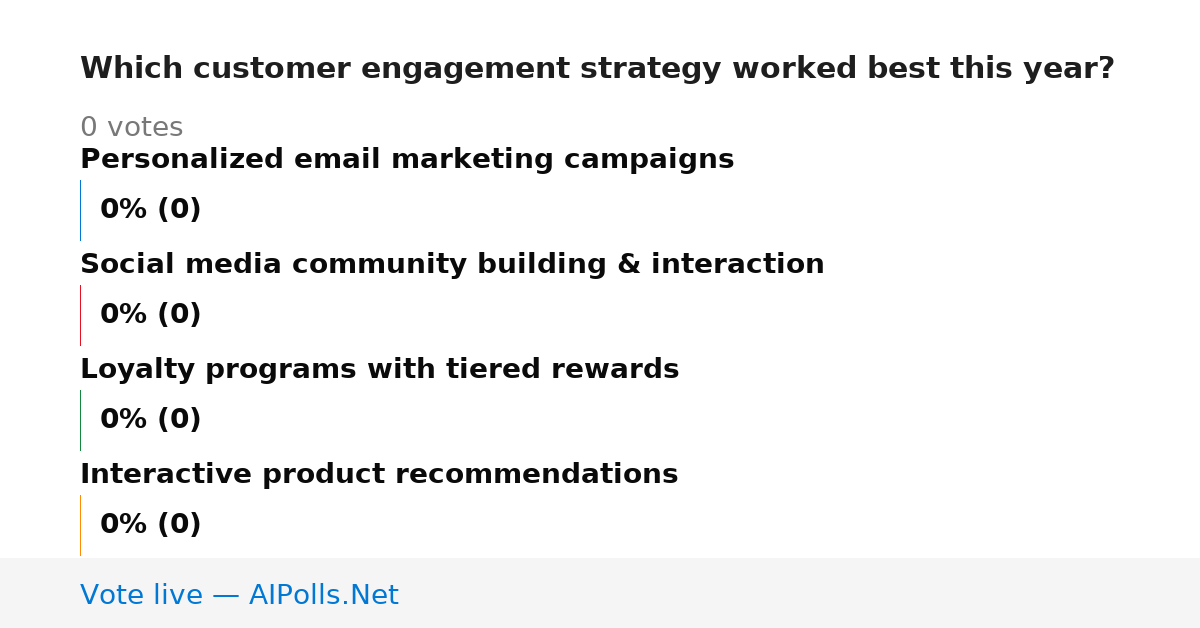 Which customer engagement strategy worked best this year?

0 votes

Personalized email marketing campaigns

0% (0)

Social media community building & interaction

0% (0)

Loyalty programs with tiered rewards

0% (0)

Interactive product recommendations

0% (0)

Vote live — AIPolls.Net